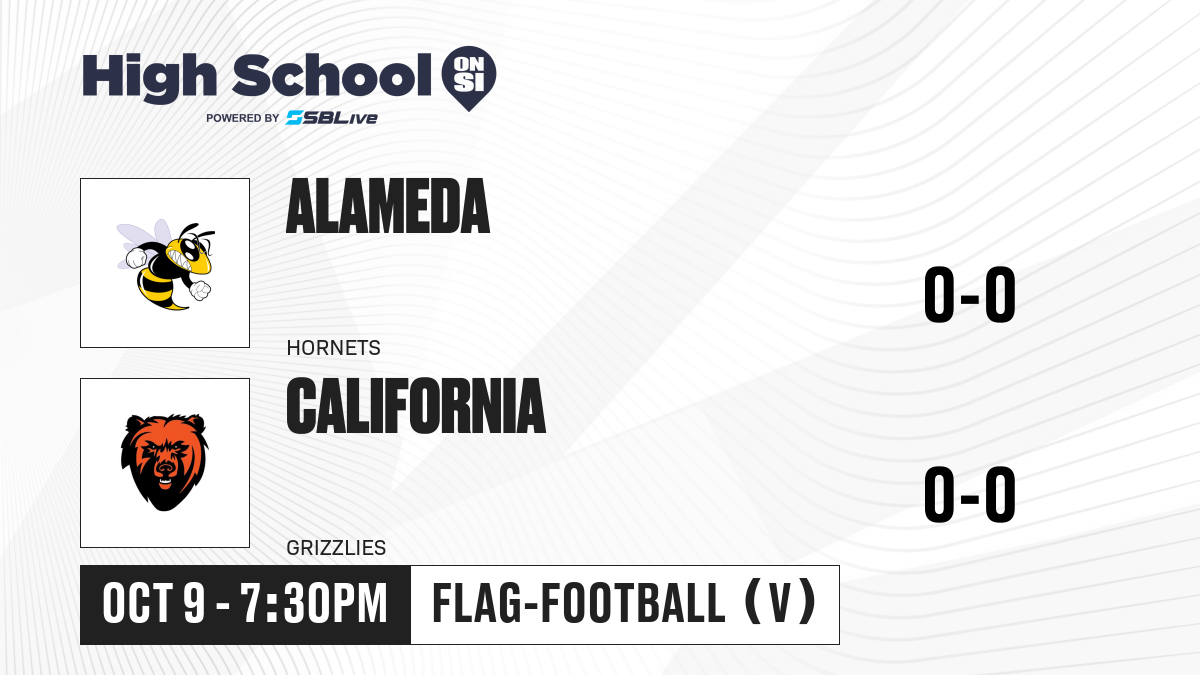 High School ON SI
POWERED BY SBLive

ALAMEDA
HORNETS
0-0

CALIFORNIA
GRIZZLIES
0-0

OCT 9 - 7:30PM
FLAG-FOOTBALL (V)